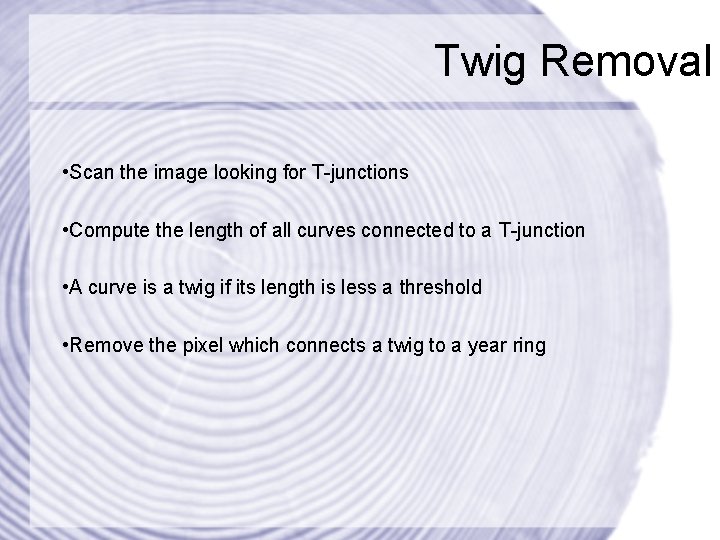 Twig Removal

•Scan the image looking for T-junctions

•Compute the length of all curves connected to a T-junction

•A curve is a twig if its length is less a threshold

•Remove the pixel which connects a twig to a year ring